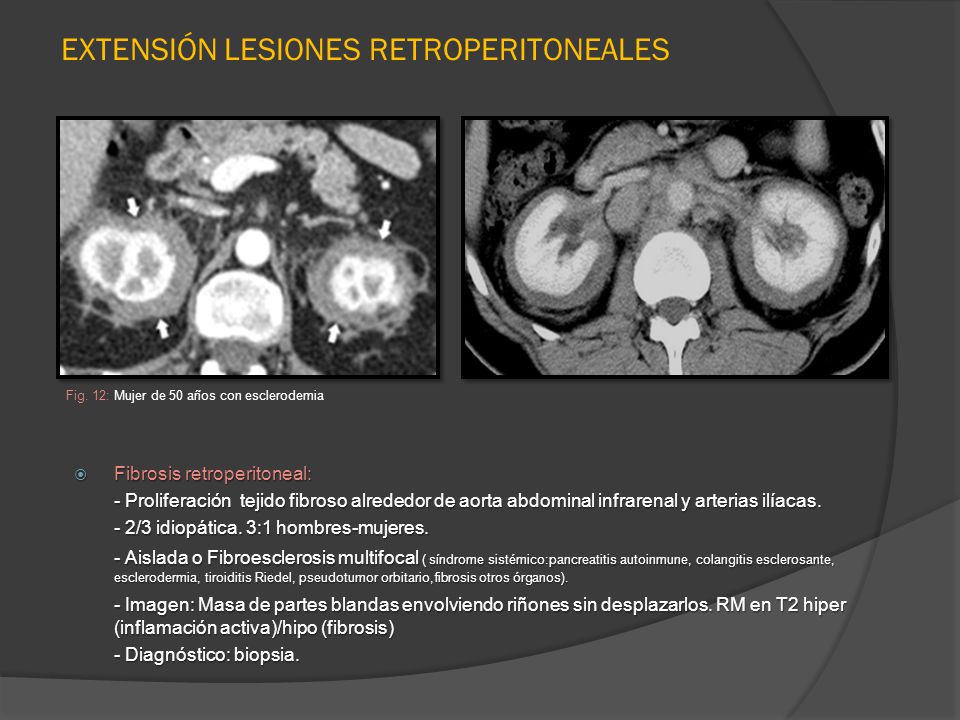 EXTENSIÓN LESIONES RETROPERITONEALES

Fig. 12: Mujer de 50 años con esclerodemia

Fibrosis retroperitoneal:
- Proliferación tejido fibroso alrededor de aorta abdominal infrarenal y arterias ilíacas.
- 2/3 idiopática. 3:1 hombres-mujeres.
- Aislada o Fibroesclerosis multifocal ( síndrome sistémico:pancreatitis autoinmune, colangitis esclerosante, esclerodermia, tiroiditis Riedel, pseudotumor orbitario,fibrosis otros órganos).
- Imagen: Masa de partes blandas envolviendo riñones sin desplazarlos. RM en T2 hiper (inflamación activa)/hipo (fibrosis)
- Diagnóstico: biopsia.